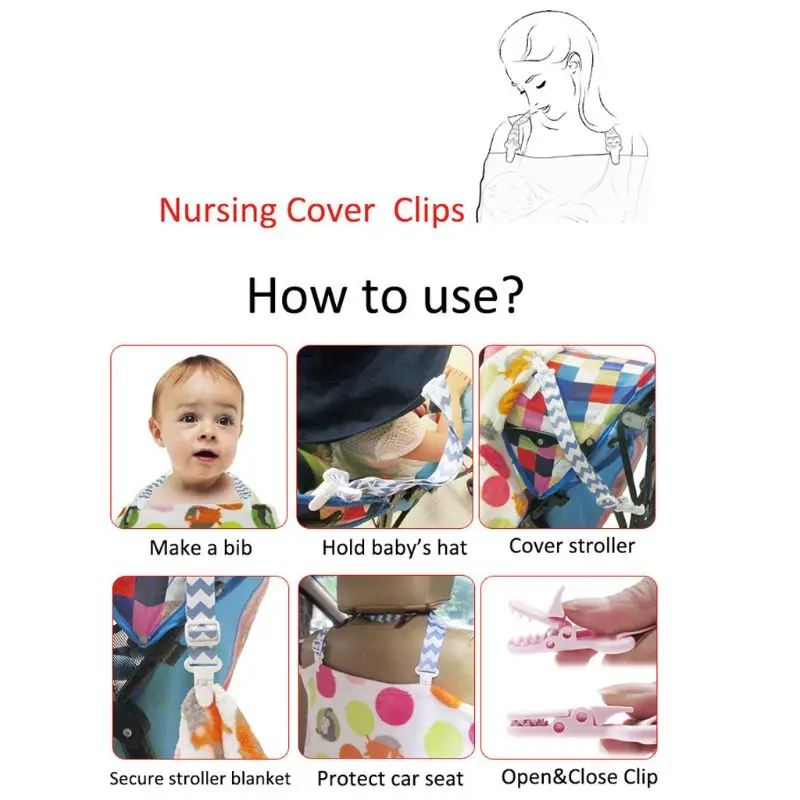 Nursing Cover Clips

How to use?

Make a bib

Hold baby's hat

Cover stroller

Secure stroller blanket

Protect car seat

Open&Close Clip